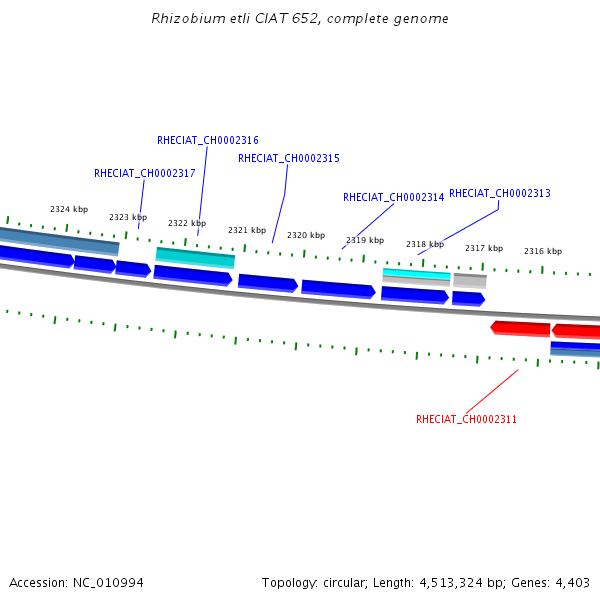 Rhizobium etli CIAT 652, complete genome

RHECIAT_CH0002316
RHECIAT_CH0002315
RHECIAT_CH0002317
RHECIAT_CH0002314
RHECIAT_CH0002313

2324 kbp
2323 kbp
2322 kbp
2321 kbp
2320 kbp
2319 kbp
2318 kbp
2317 kbp
2316 kbp

RHECIAT_CH0002311

Accession: NC_010994

Topology: circular; Length: 4,513,324 bp; Genes: 4,403